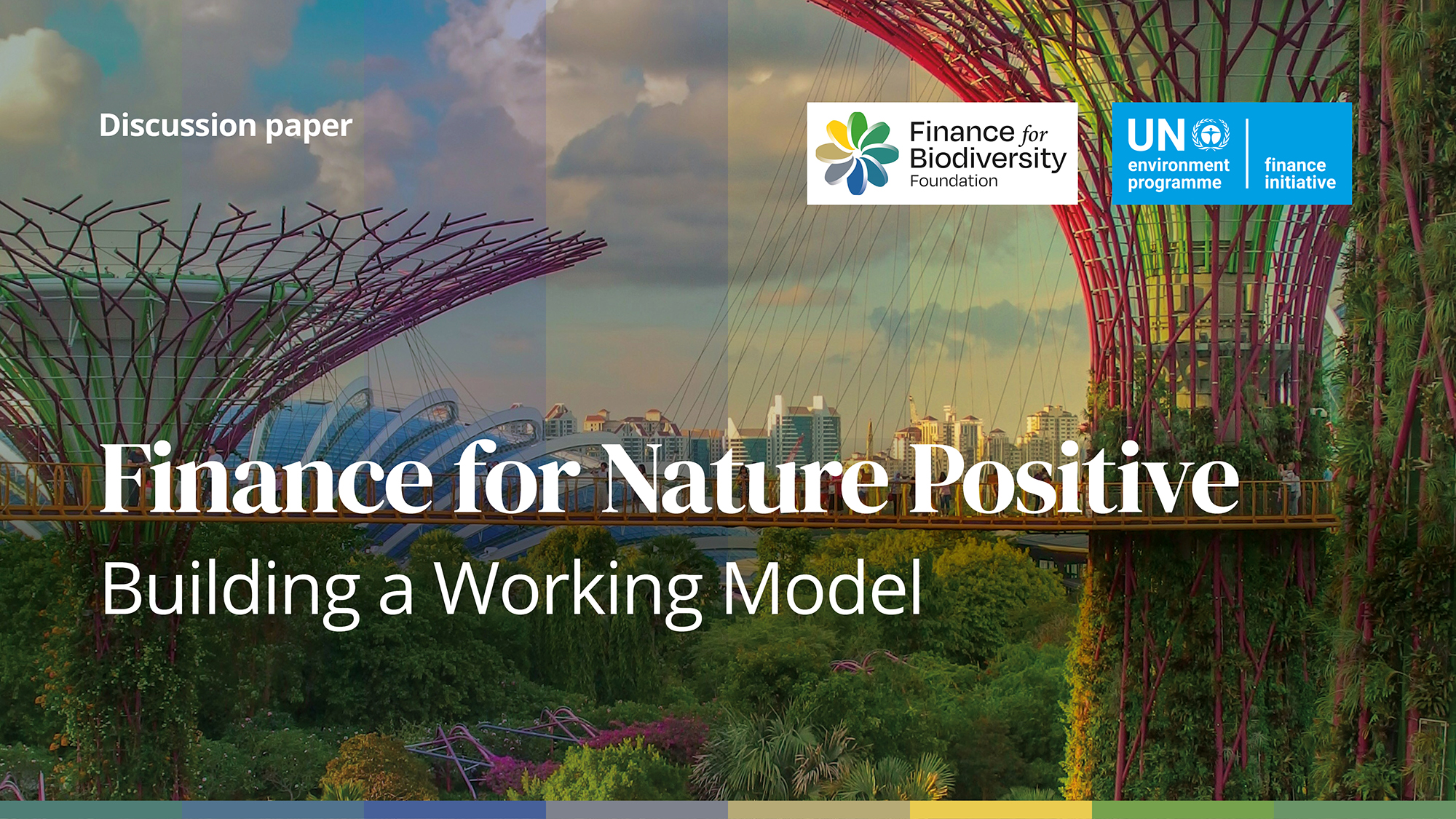 Discussion paper

Finance for Biodiversity Foundation

UN environment programme

finance initiative

Finance for Nature Positive

Building a Working Model